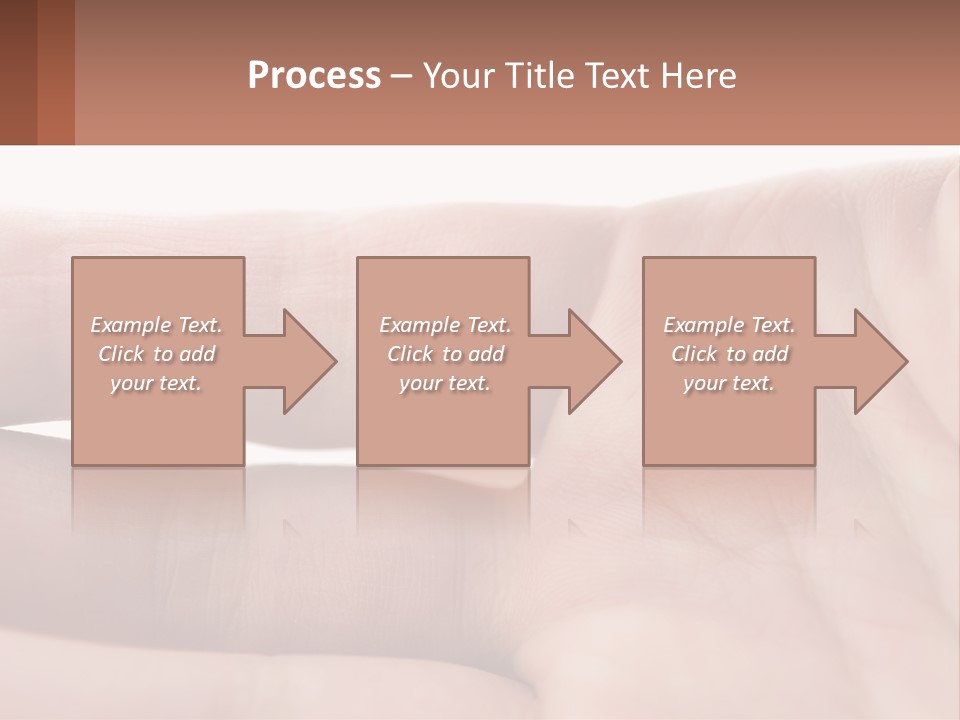 Process – Your Title Text Here

Example Text. Click to add your text.

Example Text. Click to add your text.

Example Text. Click to add your text.